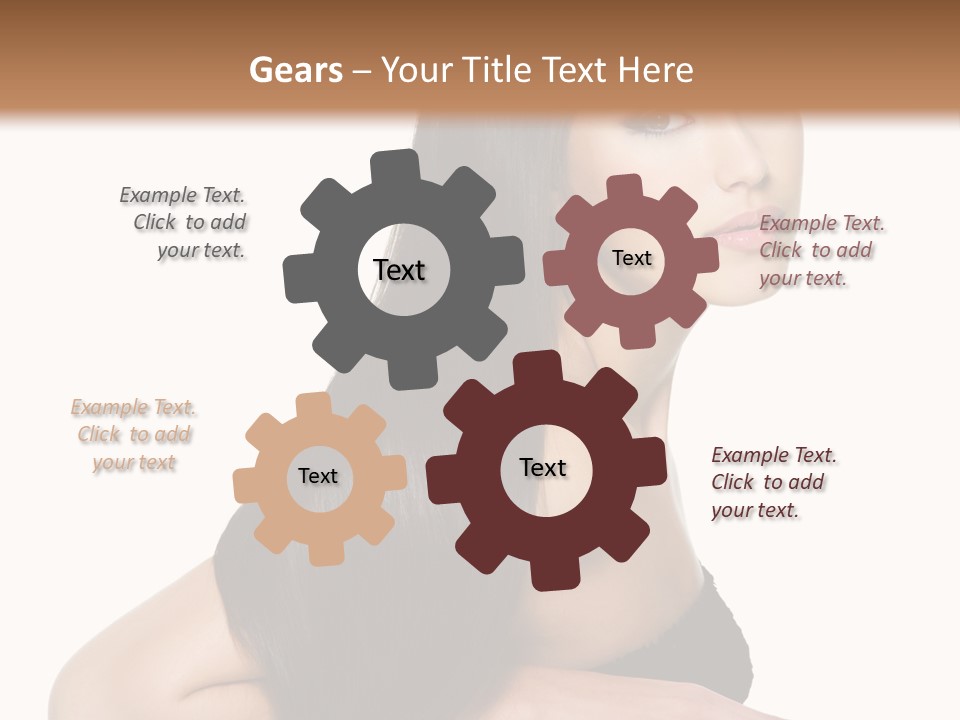 Gears – Your Title Text Here

Example Text. Click to add your text.

Text

Text

Example Text. Click to add your text.

Example Text. Click to add your text

Text

Text

Example Text. Click to add your text.